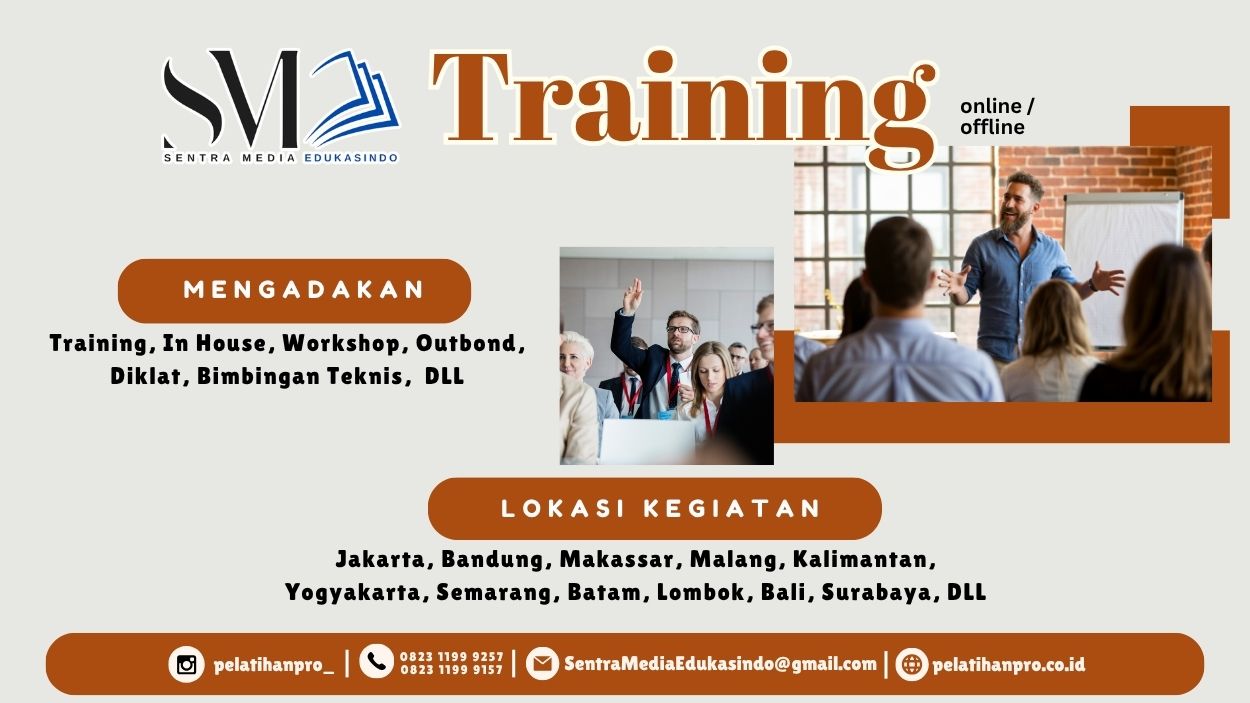 SM
SENTRA MEDIA EDUKASINDO

Training

online / offline

MENGADAKAN

Training, In House, Workshop, Outbond, Diklat, Bimbingan Teknis, DLL

LOKASI KEGIATAN

Jakarta, Bandung, Makassar, Malang, Kalimantan, Yogyakarta, Semarang, Batam, Lombok, Bali, Surabaya, DLL

pelatihanpro_ | 0823 1199 9257 0823 1199 9157 | SentraMediaEdukasindo@gmail.com | pelatihanpro.co.id